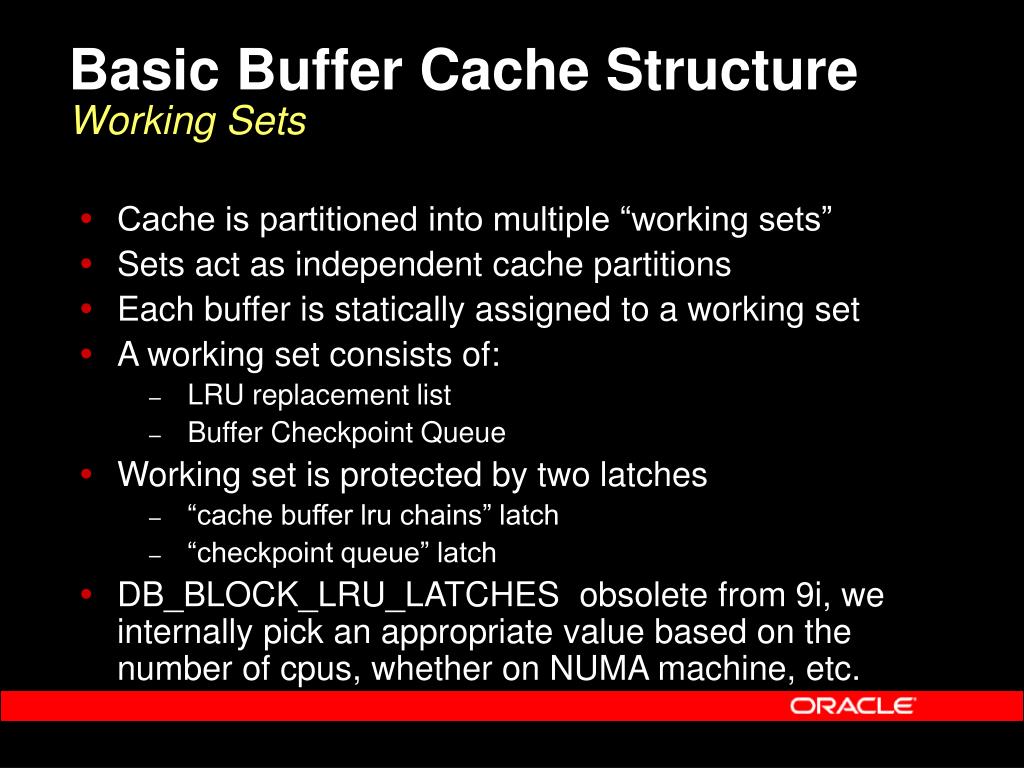 Basic Buffer Cache Structure
Working Sets

• Cache is partitioned into multiple “working sets”
• Sets act as independent cache partitions
• Each buffer is statically assigned to a working set
• A working set consists of:
– LRU replacement list
– Buffer Checkpoint Queue
• Working set is protected by two latches
– “cache buffer lru chains” latch
– “checkpoint queue” latch
• DB_BLOCK_LRU_LATCHES obsolete from 9i, we internally pick an appropriate value based on the number of cpus, whether on NUMA machine, etc.

ORACLE